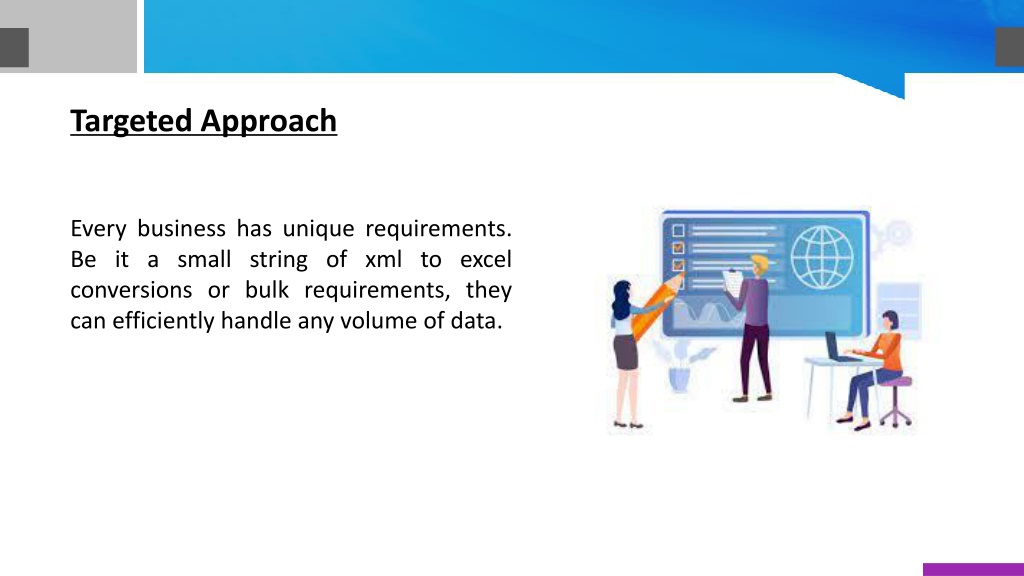 Targeted Approach

Every business has unique requirements. Be it a small string of xml to excel conversions or bulk requirements, they can efficiently handle any volume of data.